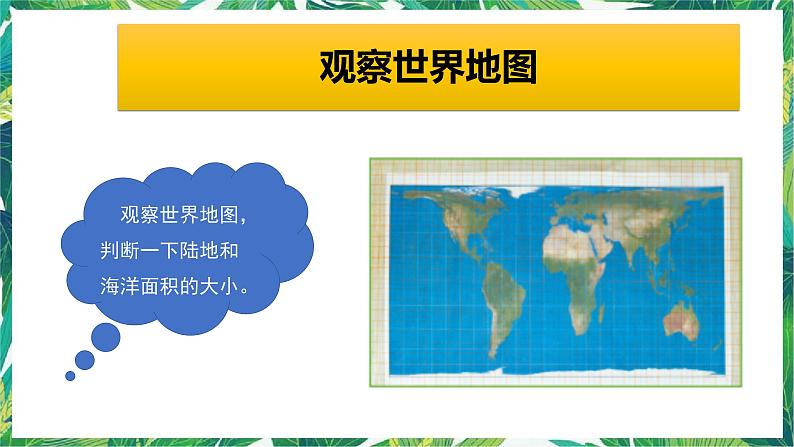 观察世界地图

观察世界地图，判断一下陆地和海洋面积的大小。